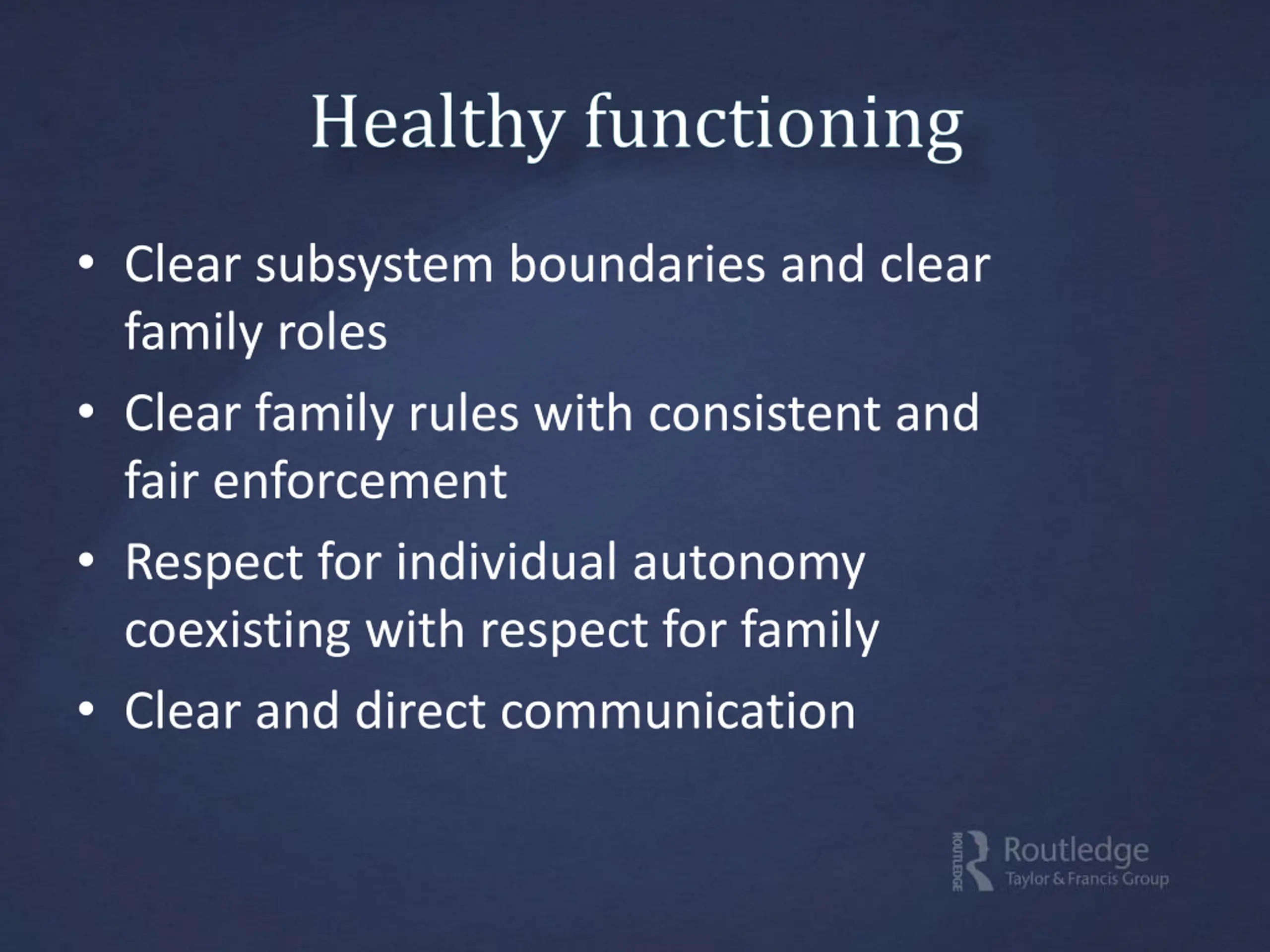 Healthy functioning

• Clear subsystem boundaries and clear family roles
• Clear family rules with consistent and fair enforcement
• Respect for individual autonomy coexisting with respect for family
• Clear and direct communication

ROUTLEDGE Routledge Taylor & Francis Group